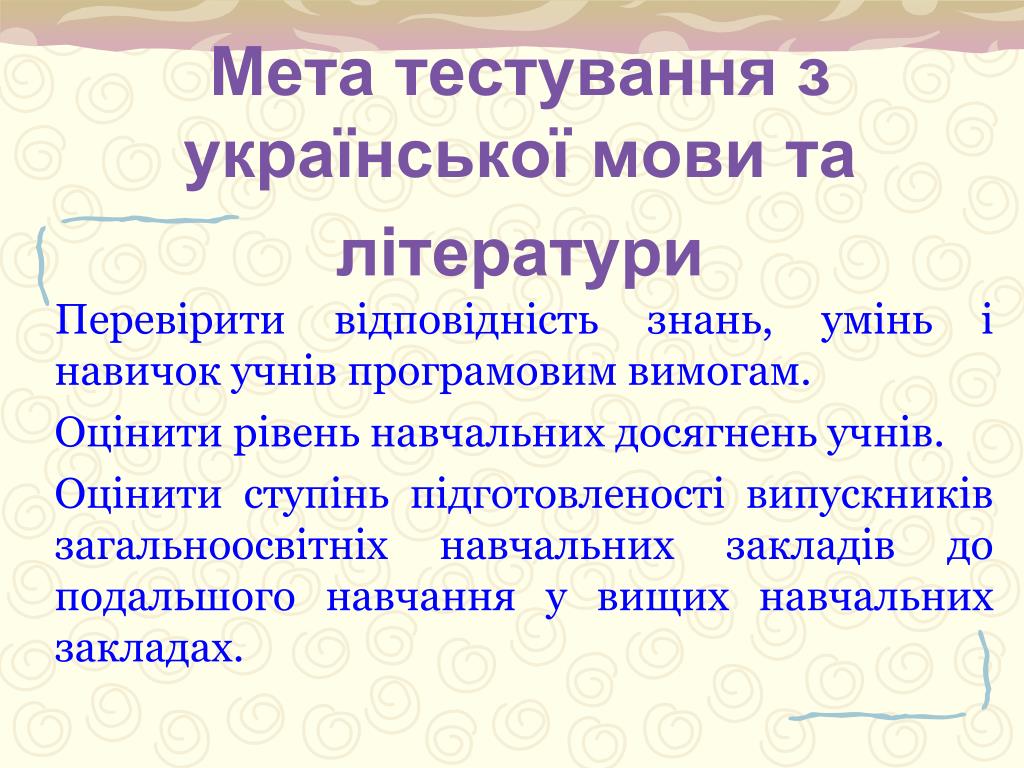 Мета тестування з української мови та літератури

Перевірити відповідність знань, умінь і навичок учнів програмовим вимогам.

Оцінити рівень навчальних досягнень учнів.

Оцінити ступінь підготовленості випускників загальноосвітніх навчальних закладів до подальшого навчання у вищих навчальних закладах.